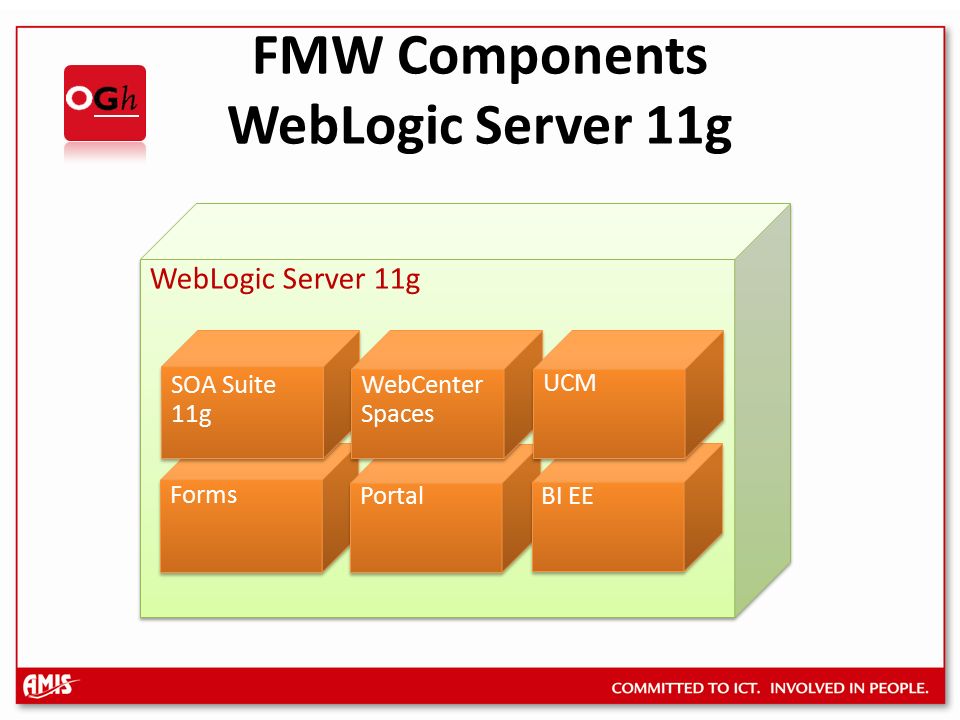 OGh

FMW Components
WebLogic Server 11g

WebLogic Server 11g

SOA Suite 11g

WebCenter Spaces

UCM

Forms

Portal

BI EE

AMIS

COMMITTED TO ICT. INVOLVED IN PEOPLE.